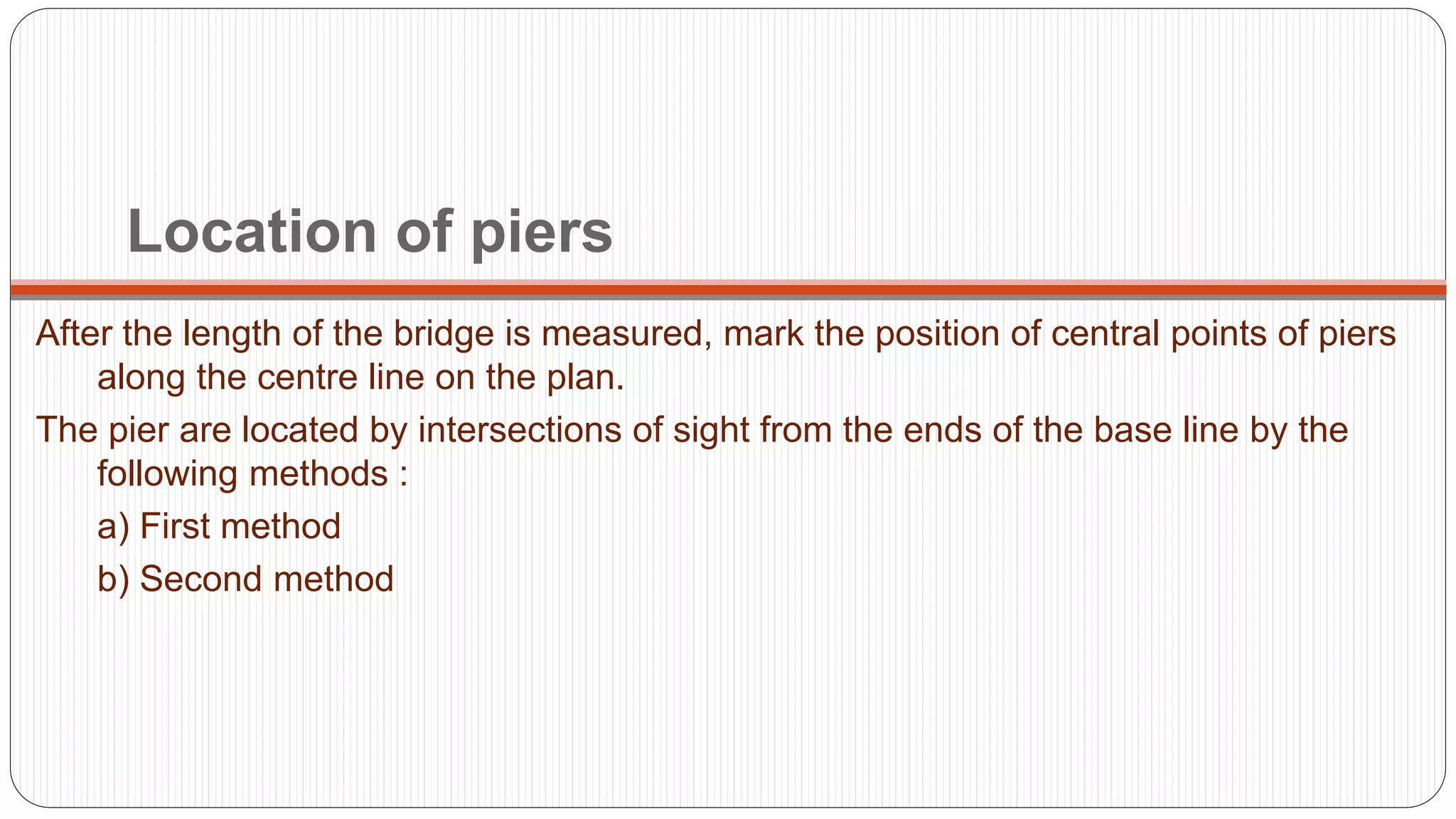 Location of piers

After the length of the bridge is measured, mark the position of central points of piers along the centre line on the plan.

The pier are located by intersections of sight from the ends of the base line by the following methods :

a) First method

b) Second method